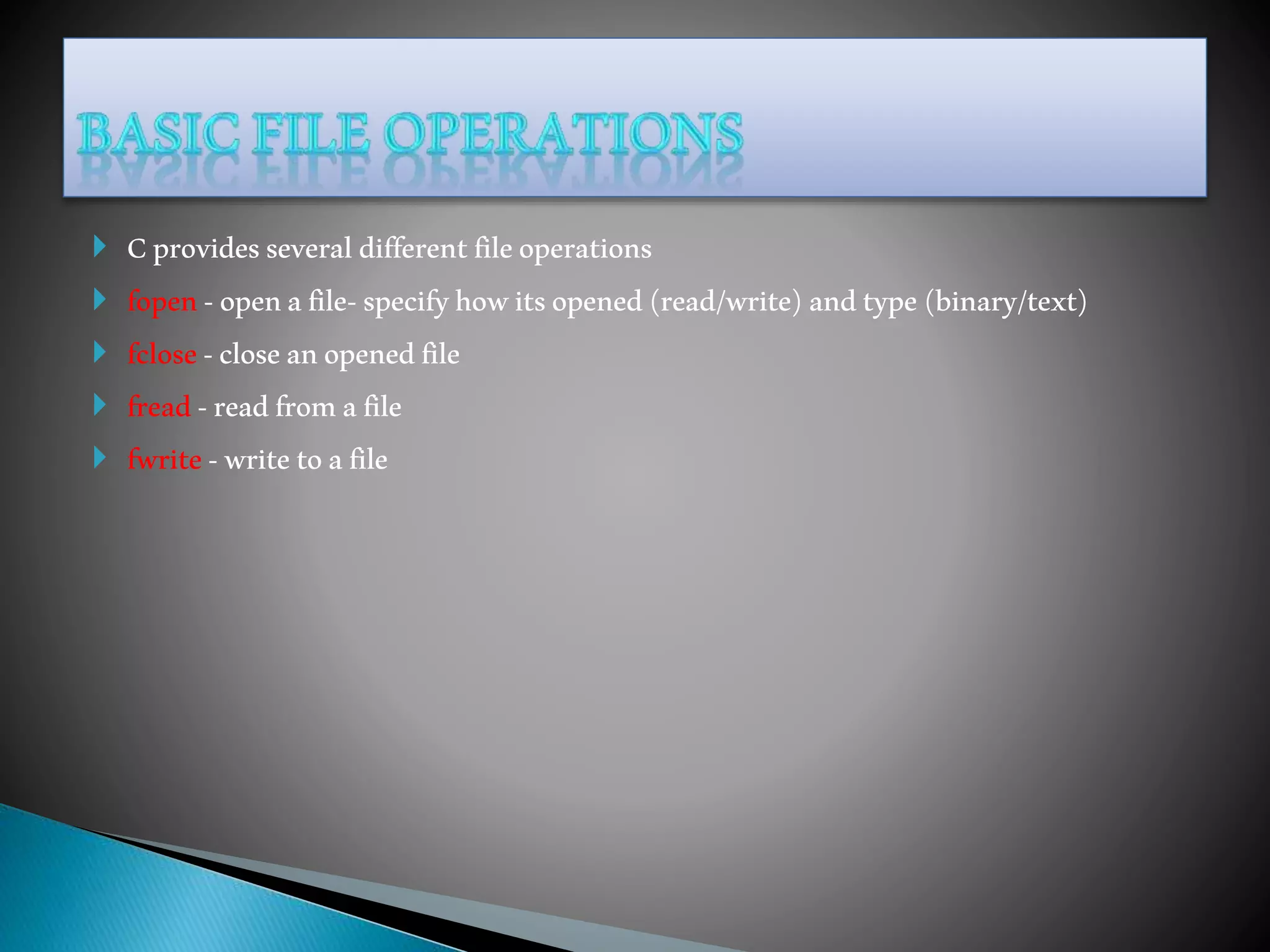 BASIC FILE OPERATIONS

C provides several different file operations

fopen - open a file- specify how its opened (read/write) and type (binary/text)

fclose - close an opened file

fread - read from a file

fwrite - write to a file